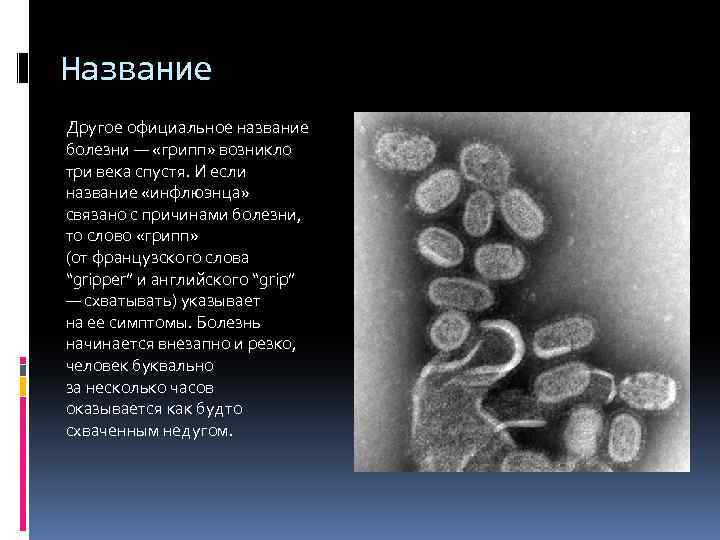 Название

Другое официальное название болезни — «грипп» возникло три века спустя. И если название «инфлюэнца» связано с причинами болезни, то слово «грипп» (от французского слова "gripper" и английского "grip" — схватывать) указывает на ее симптомы. Болезнь начинается внезапно и резко, человек буквально за несколько часов оказывается как будто схваченным недугом.